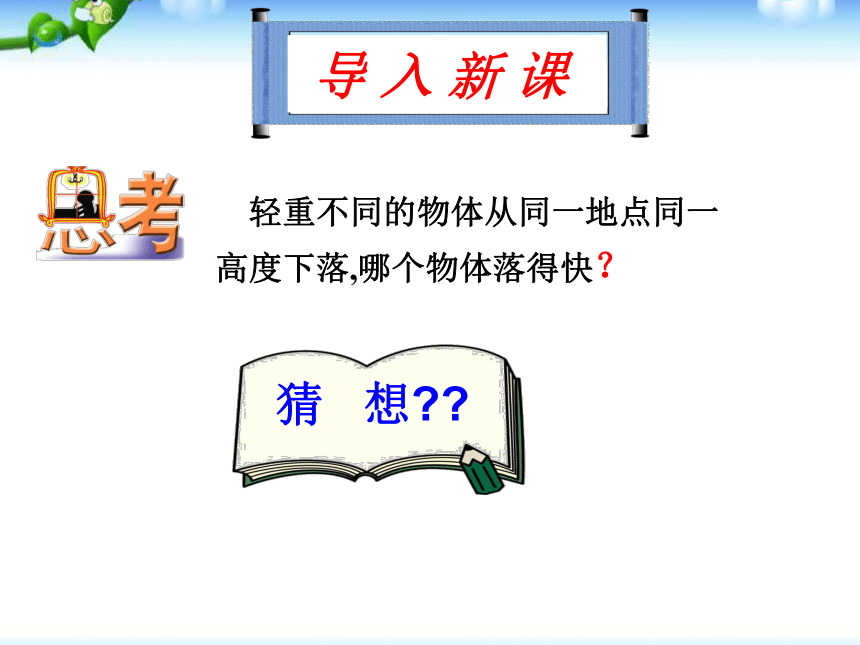 导入新课

思考

轻重不同的物体从同一地点同一高度下落,哪个物体落得快?

猜 想??